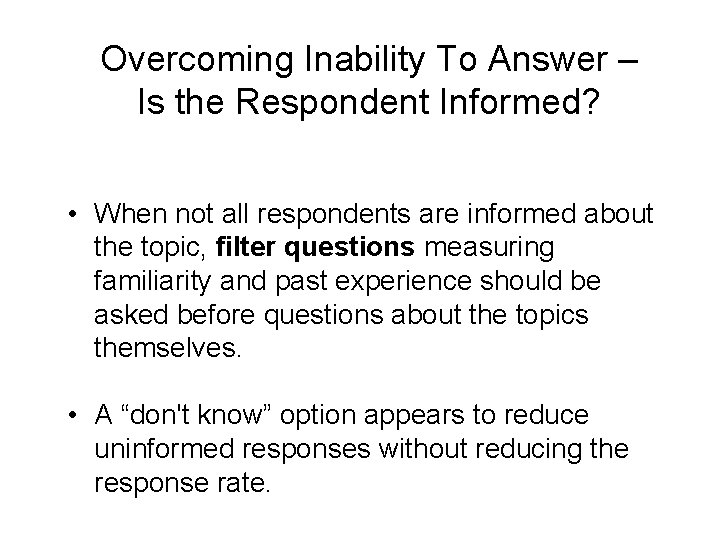 Overcoming Inability To Answer – Is the Respondent Informed?

• When not all respondents are informed about the topic, filter questions measuring familiarity and past experience should be asked before questions about the topics themselves.

• A “don't know” option appears to reduce uninformed responses without reducing the response rate.